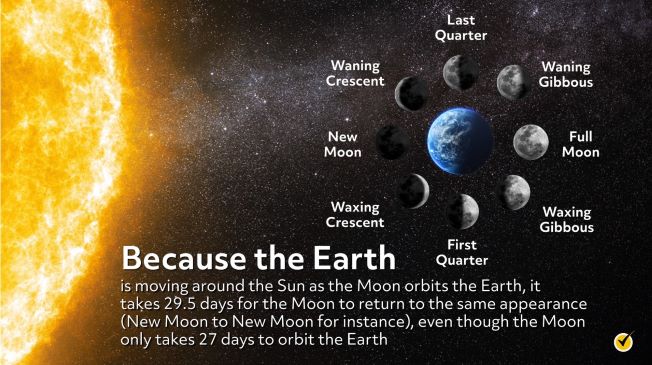 Last Quarter

Waning Crescent

Waning Gibbous

New Moon

Full Moon

Waxing Crescent

Waxing Gibbous

First Quarter

Because the Earth

is moving around the Sun as the Moon orbits the Earth, it takes 29.5 days for the Moon to return to the same appearance (New Moon to New Moon for instance), even though the Moon only takes 27 days to orbit the Earth